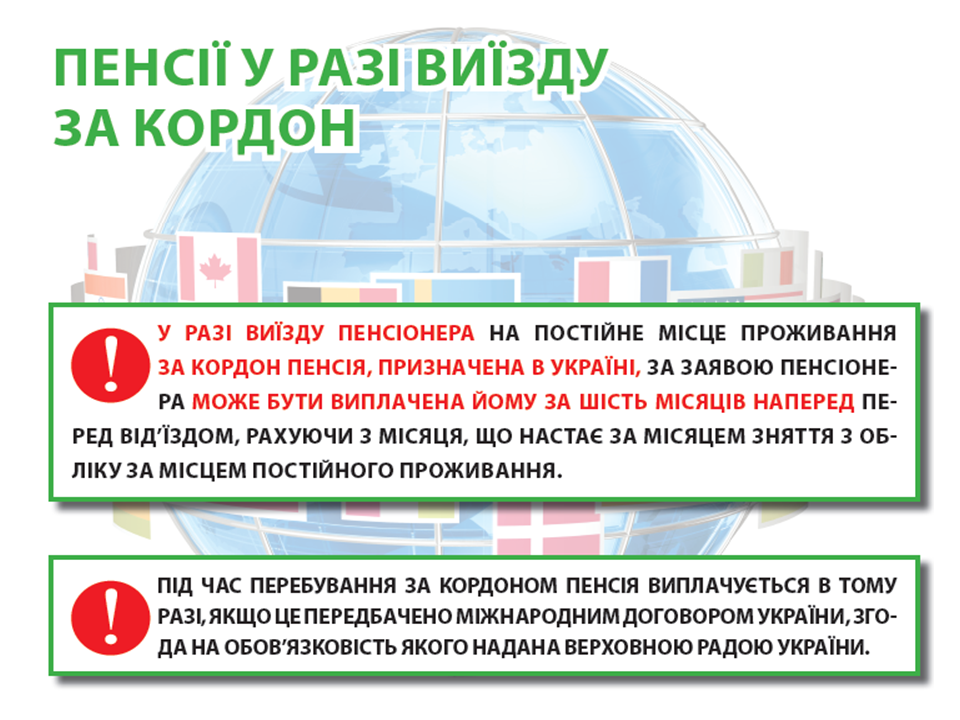 ПЕНСІЇ У РАЗІ ВИЇЗДУ ЗА КОРДОН

!

У РАЗІ ВИЇЗДУ ПЕНСІОНЕРА НА ПОСТІЙНЕ МІСЦЕ ПРОЖИВАННЯ ЗА КОРДОН ПЕНСІЯ, ПРИЗНАЧЕНА В УКРАЇНІ, ЗА ЗАЯВОЮ ПЕНСІОНЕРА МОЖЕ БУТИ ВИПЛАЧЕНА ЙОМУ ЗА ШІСТЬ МІСЯЦІВ НАПЕРЕД ПЕРЕД ВІД'ЇЗДОМ, РАХУЮЧИ З МІСЯЦЯ, ЩО НАСТАЄ ЗА МІСЯЦЕМ ЗНЯТТЯ З ОБЛІКУ ЗА МІСЦЕМ ПОСТІЙНОГО ПРОЖИВАННЯ.

!

ПІД ЧАС ПЕРЕБУВАННЯ ЗА КОРДОНОМ ПЕНСІЯ ВИПЛАЧУЄТЬСЯ В ТОМУ РАЗІ, ЯКЩО ЦЕ ПЕРЕДБАЧЕНО МІЖНАРОДНИМ ДОГОВОРОМ УКРАЇНИ, ЗГОДА НА ОБОВ'ЯЗКОВІСТЬ ЯКОГО НАДАНА ВЕРХОВНОЮ РАДОЮ УКРАЇНИ.